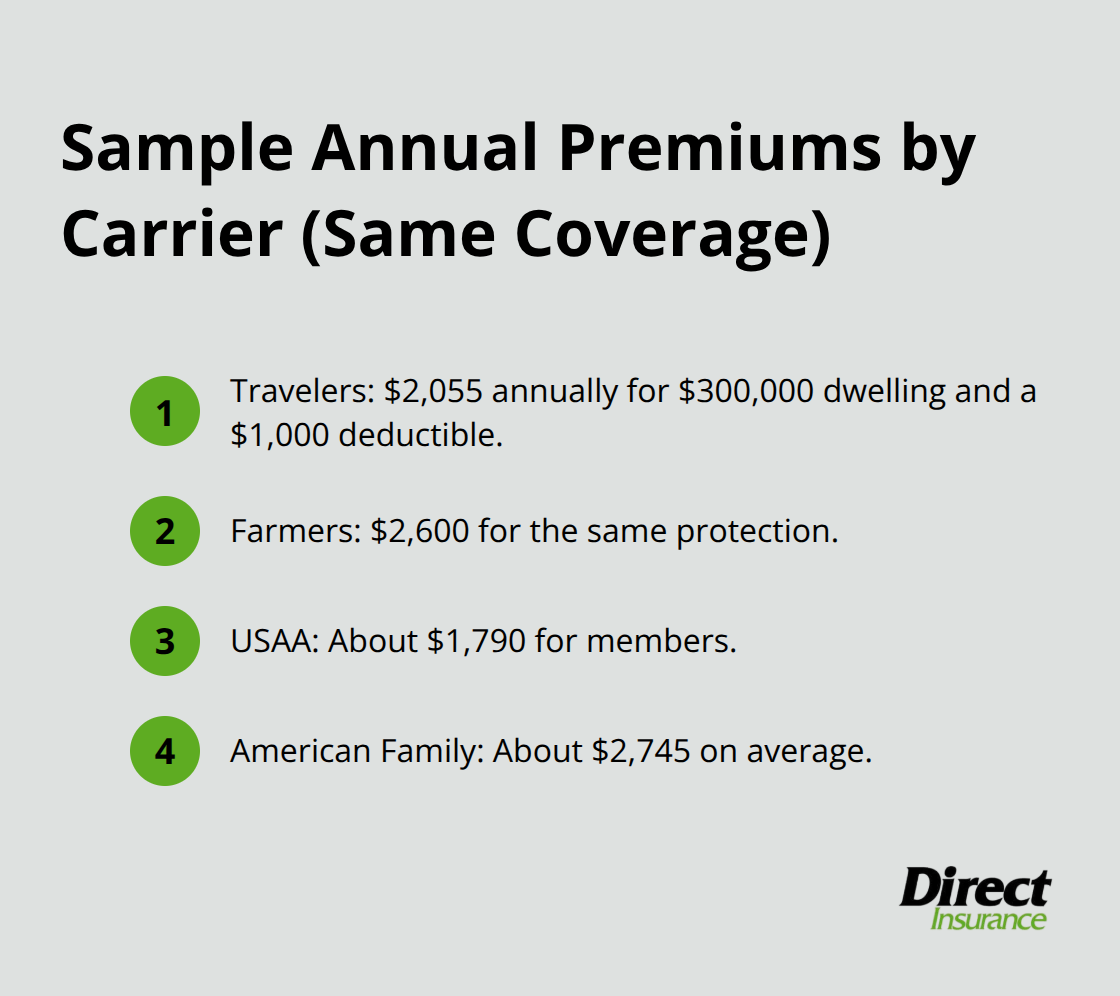 Sample Annual Premiums by Carrier (Same Coverage)

1 Travelers: \$2,055 annually for \$300,000 dwelling and a \$1,000 deductible.

2 Farmers: \$2,600 for the same protection.

3 USAA: About \$1,790 for members.

4 American Family: About \$2,745 on average.

Direct Insurance